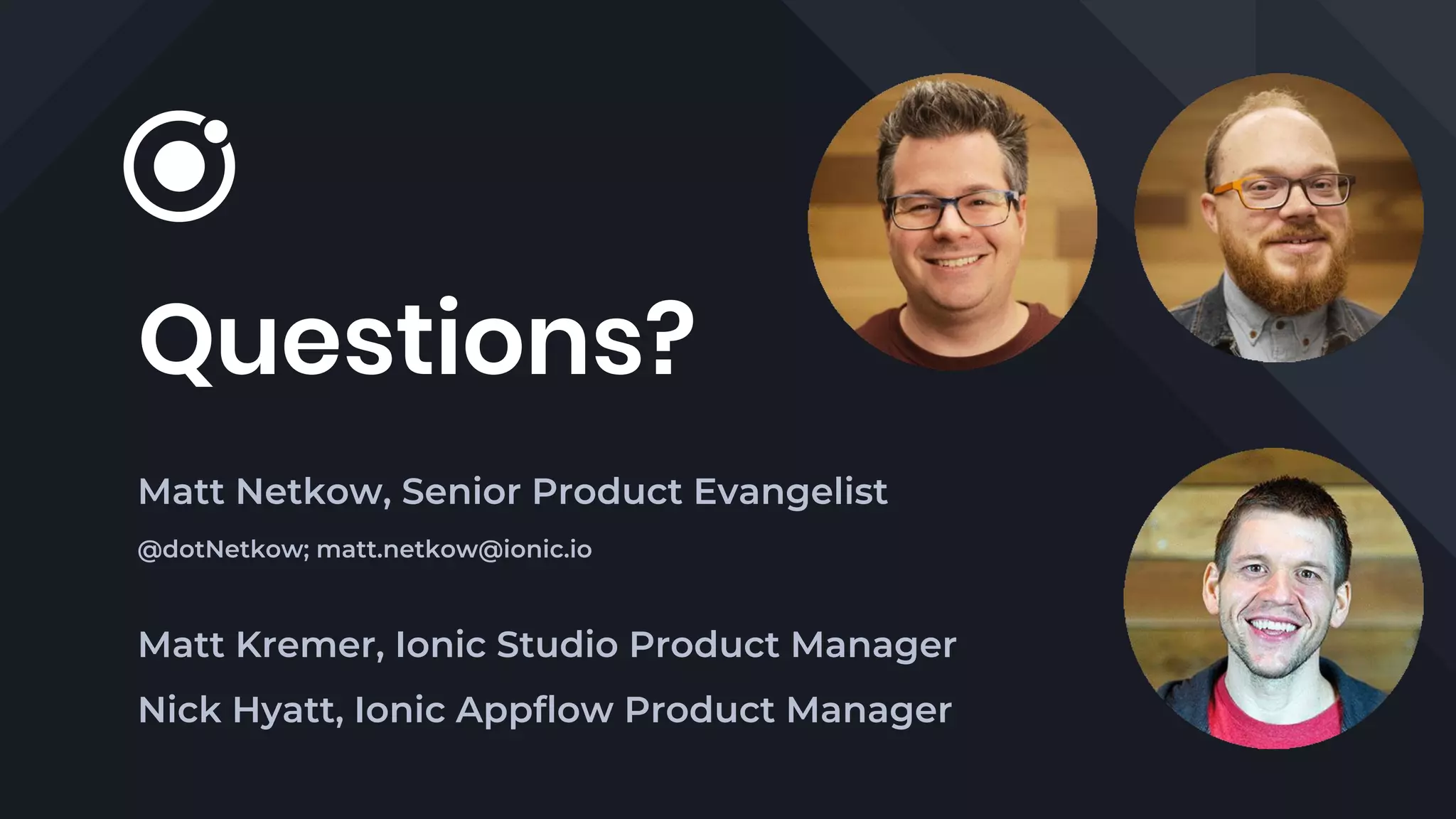 Questions?

Matt Netkow, Senior Product Evangelist

@dotNetkow; matt.netkow@ionic.io

Matt Kremer, Ionic Studio Product Manager

Nick Hyatt, Ionic Appflow Product Manager